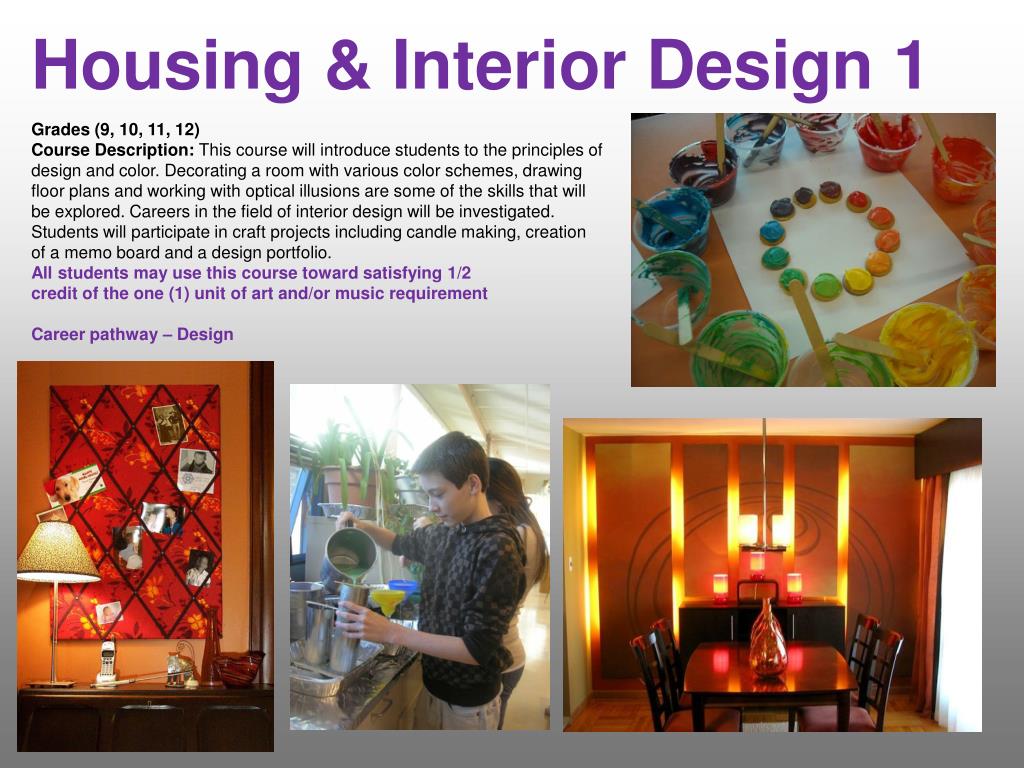 Housing & Interior Design 1

Grades (9, 10, 11, 12)
Course Description: This course will introduce students to the principles of design and color. Decorating a room with various color schemes, drawing floor plans and working with optical illusions are some of the skills that will be explored. Careers in the field of interior design will be investigated. Students will participate in craft projects including candle making, creation of a memo board and a design portfolio.
All students may use this course toward satisfying 1/2 credit of the one (1) unit of art and/or music requirement

Career pathway – Design